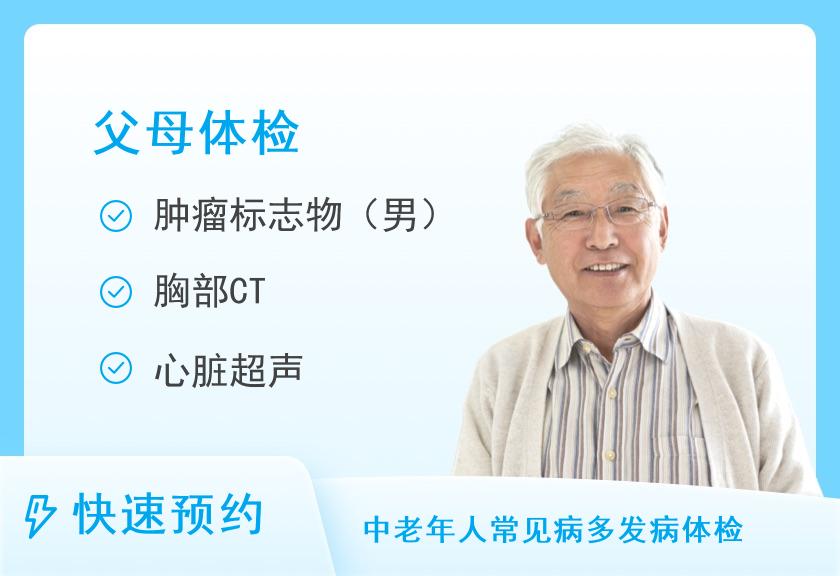 父母体检

肿瘤标志物（男）

胸部CT

心脏超声

快速预约

中老年人常见病多发病体检